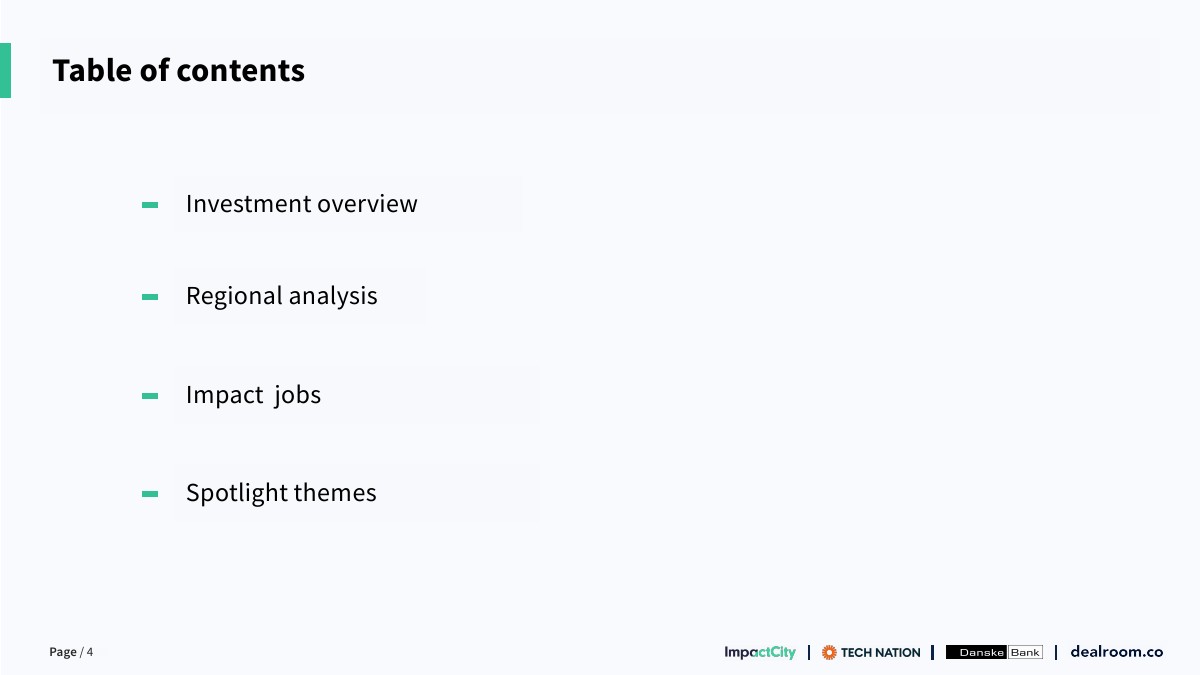 Table of contents

Investment overview

Regional analysis

Impact jobs

Spotlight themes

Page / 4

ImpactCity | TECH NATION | Danske Bank | dealroom.co